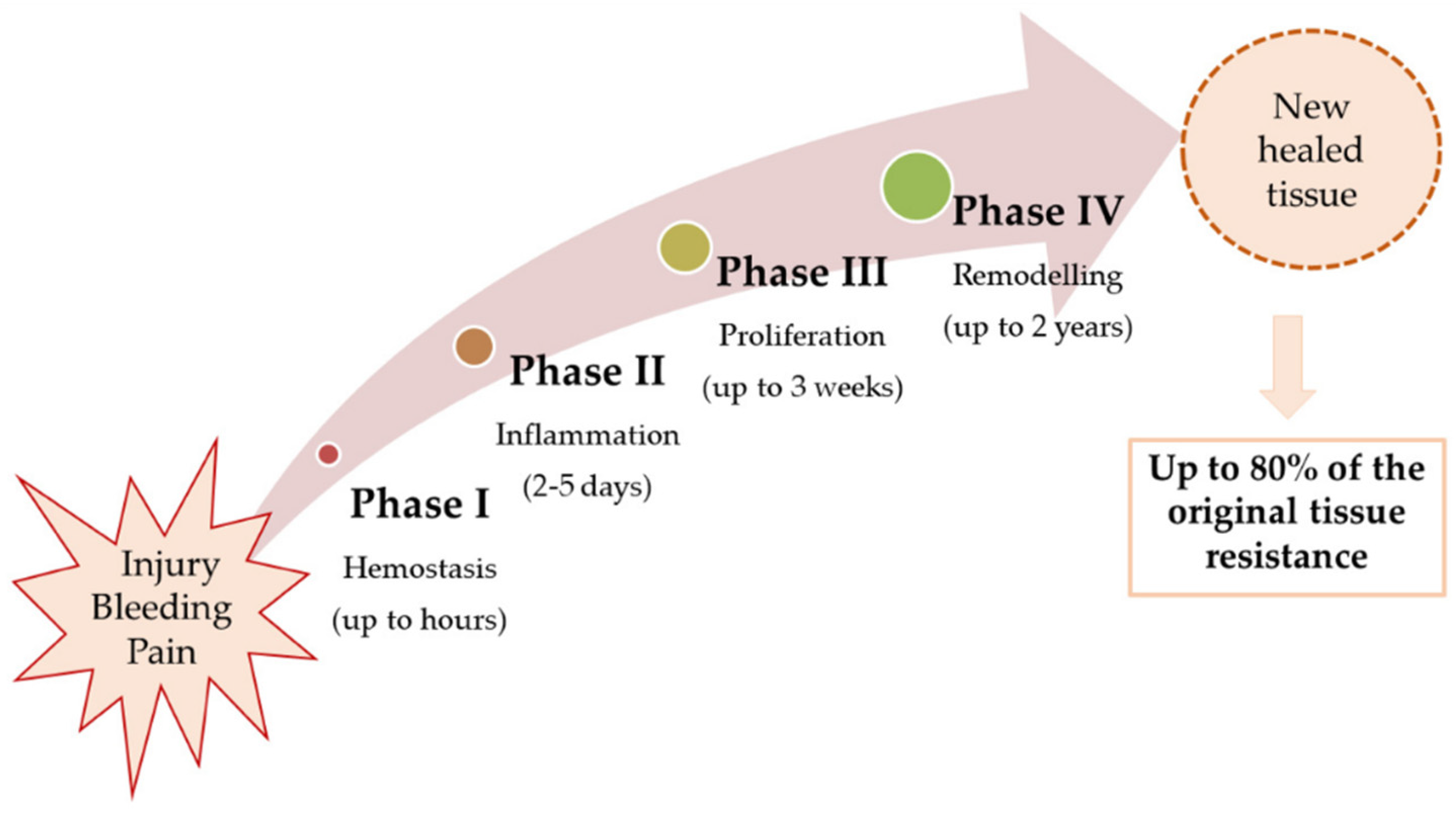 Injury
Bleeding
Pain

Phase I
Hemostasis
(up to hours)

Phase II
Inflammation
(2-5 days)

Phase III
Proliferation
(up to 3 weeks)

Phase IV
Remodelling
(up to 2 years)

New healed tissue

Up to 80% of the original tissue resistance